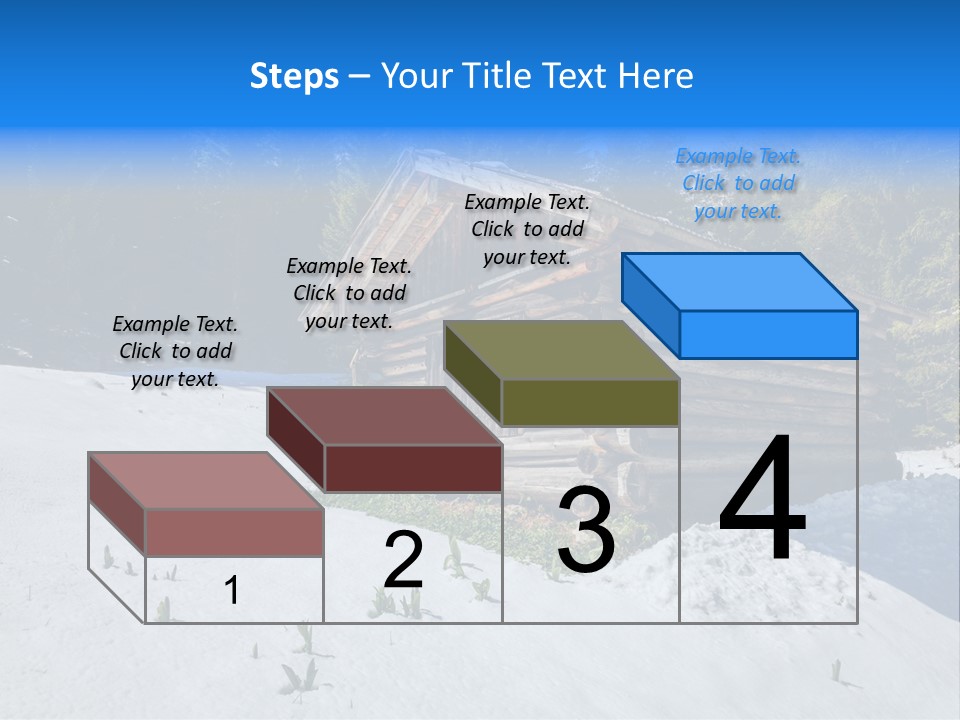 Steps – Your Title Text Here

Example Text. Click to add your text.

Example Text. Click to add your text.

Example Text. Click to add your text.

Example Text. Click to add your text.

1

2

3

4